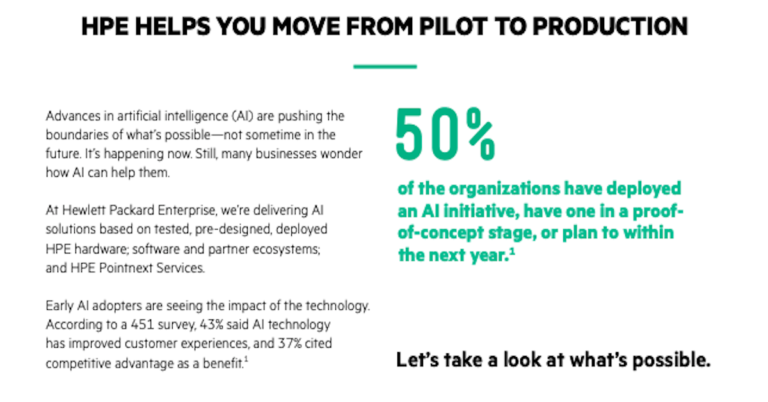 HPE HELPS YOU MOVE FROM PILOT TO PRODUCTION

Advances in artificial intelligence (AI) are pushing the boundaries of what's possible—not sometime in the future. It's happening now. Still, many businesses wonder how AI can help them.

At Hewlett Packard Enterprise, we're delivering AI solutions based on tested, pre-designed, deployed HPE hardware; software and partner ecosystems; and HPE Pointnext Services.

Early AI adopters are seeing the impact of the technology. According to a 451 survey, 43% said AI technology has improved customer experiences, and 37% cited competitive advantage as a benefit.$^1$

50%

of the organizations have deployed an AI initiative, have one in a proof-of-concept stage, or plan to within the next year.$^1$

Let's take a look at what's possible.